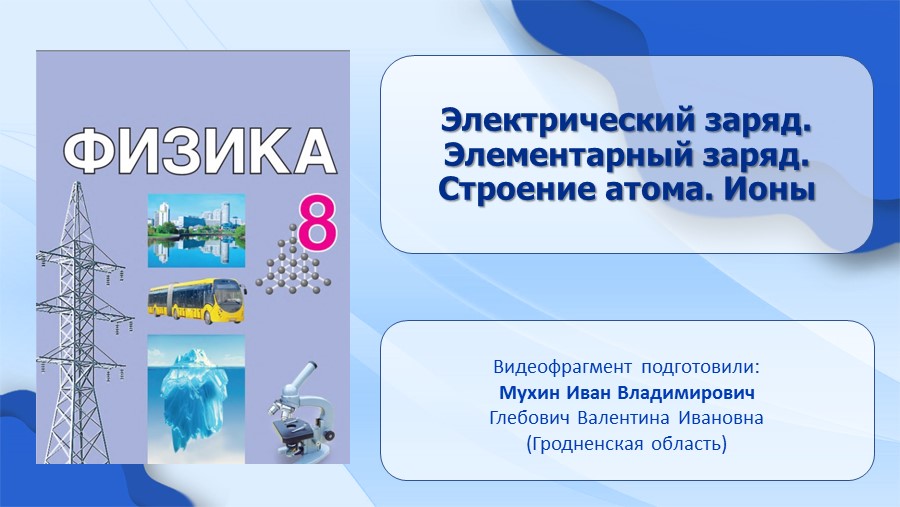 ФИЗИКА
8

Электрический заряд. Элементарный заряд. Строение атома. Ионы

Видеофрагмент подготовили:
Мухин Иван Владимирович
Глебович Валентина Ивановна
(Гродненская область)